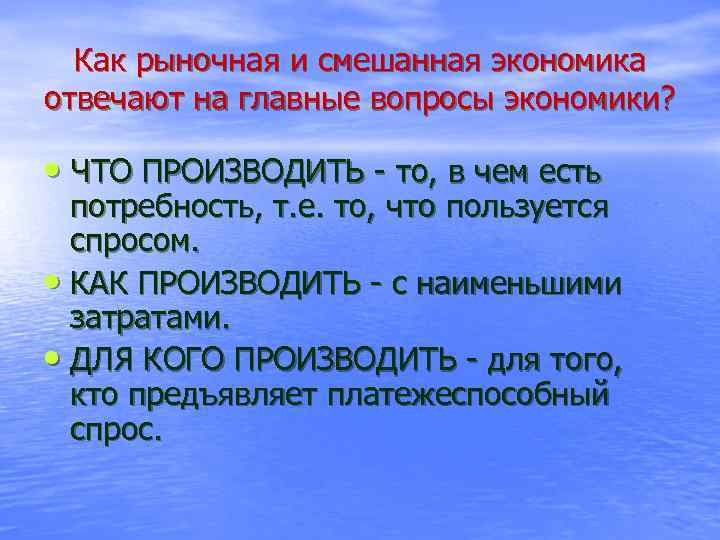 Как рыночная и смешанная экономика отвечают на главные вопросы экономики?

• ЧТО ПРОИЗВОДИТЬ - то, в чем есть потребность, т.е. то, что пользуется спросом.
• КАК ПРОИЗВОДИТЬ - с наименьшими затратами.
• ДЛЯ КОГО ПРОИЗВОДИТЬ - для того, кто предъявляет платежеспособный спрос.